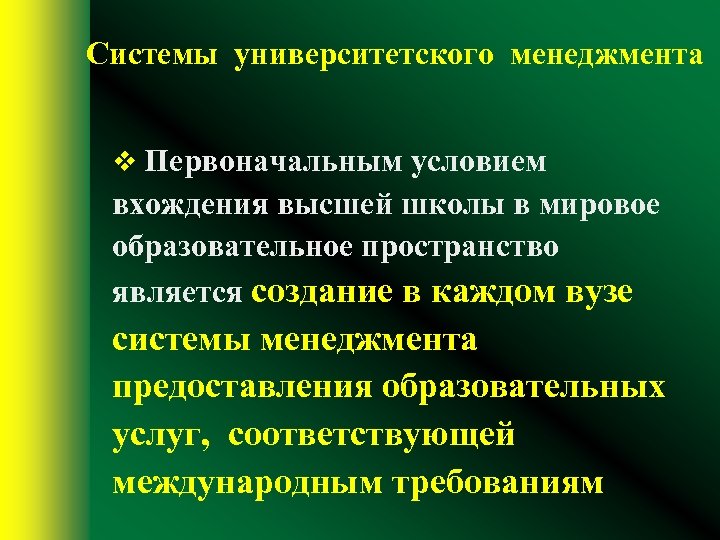 Системы университетского менеджмента

❖ Первоначальным условием вхождения высшей школы в мировое образовательное пространство является создание в каждом вузе системы менеджмента предоставления образовательных услуг, соответствующей международным требованиям